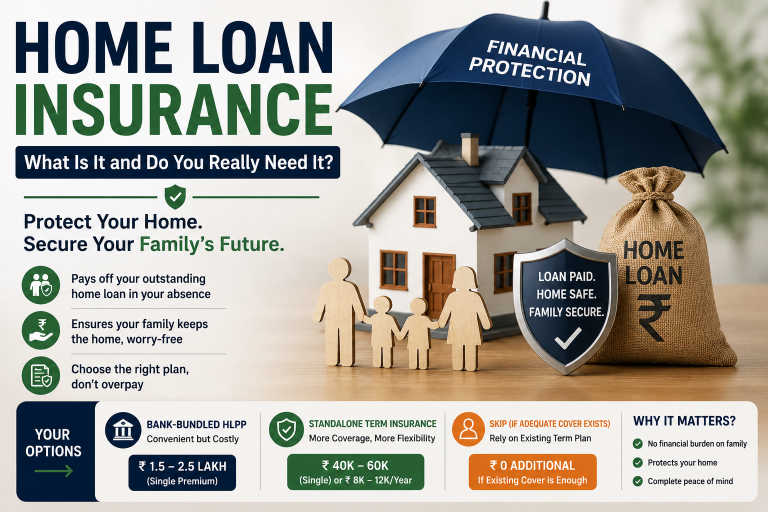 HOME LOAN INSURANCE

What Is It and Do You Really Need It?

Protect Your Home. Secure Your Family's Future.

Pays off your outstanding home loan in your absence

Ensures your family keeps the home, worry-free

Choose the right plan, don't overpay

FINANCIAL PROTECTION

LOAN PAID. HOME SAFE. FAMILY SECURE.

HOME LOAN ₹

YOUR OPTIONS

BANK-BUNDLED HLPP
Convenient but Costly
₹ 1.5 – 2.5 LAKH
(Single Premium)

STANDALONE TERM INSURANCE
More Coverage, More Flexibility
₹ 40K – 60K
(Single) or ₹ 8K – 12K/Year

SKIP (IF ADEQUATE COVER EXISTS)
Rely on Existing Term Plan
₹ 0 ADDITIONAL
If Existing Cover is Enough

WHY IT MATTERS?
No financial burden on family
Protects your home
Complete peace of mind